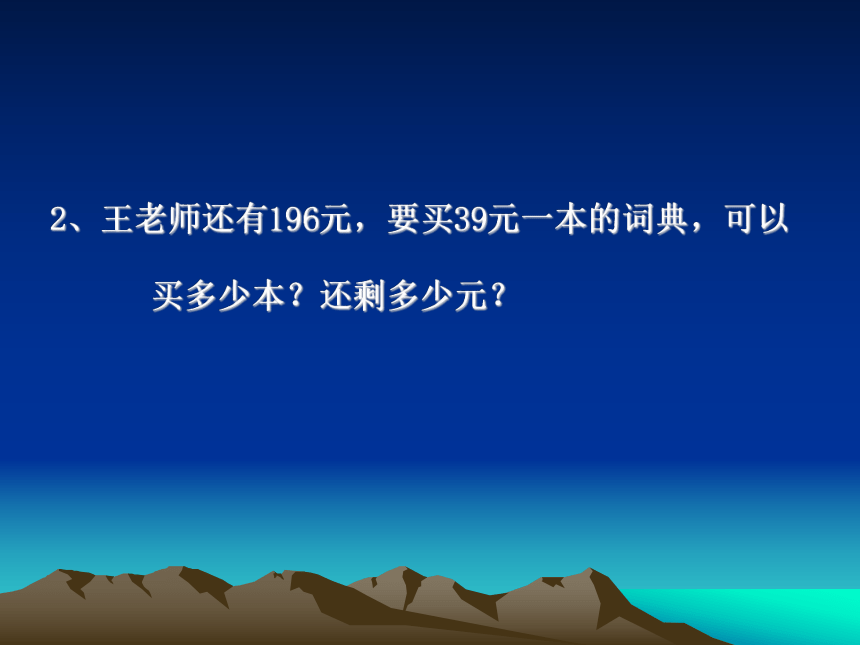 2、王老师还有196元，要买39元一本的词典，可以买多少本？还剩多少元？